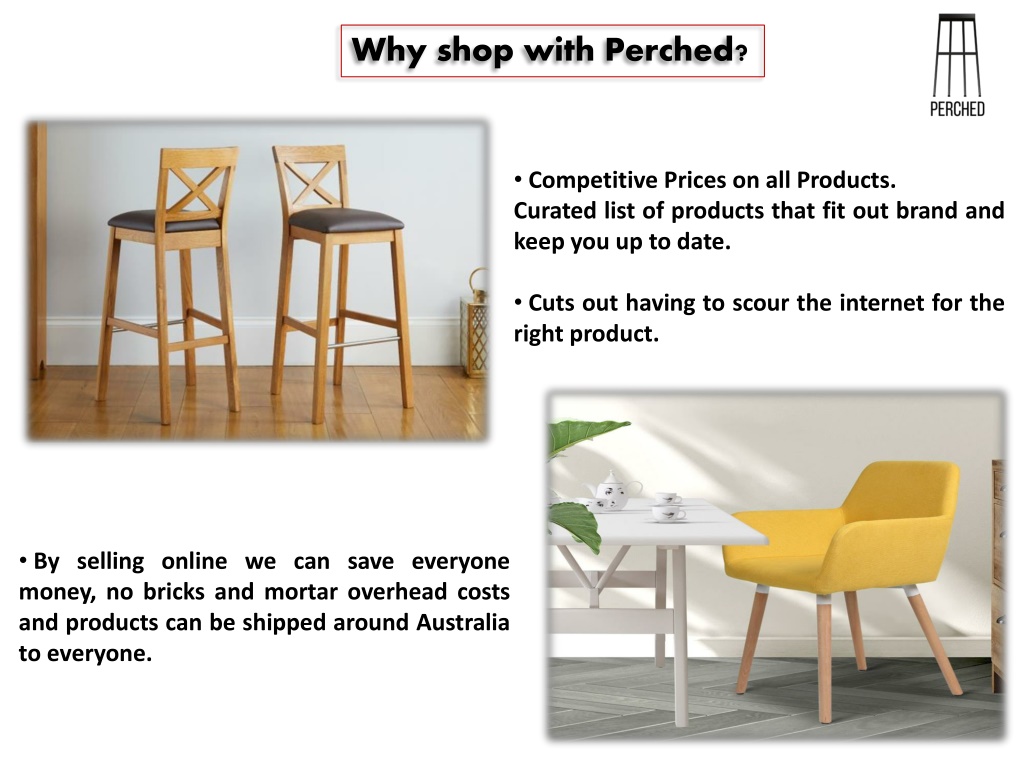 Why shop with Perched?

PERCHED

• Competitive Prices on all Products.
Curated list of products that fit out brand and keep you up to date.

• Cuts out having to scour the internet for the right product.

• By selling online we can save everyone money, no bricks and mortar overhead costs and products can be shipped around Australia to everyone.